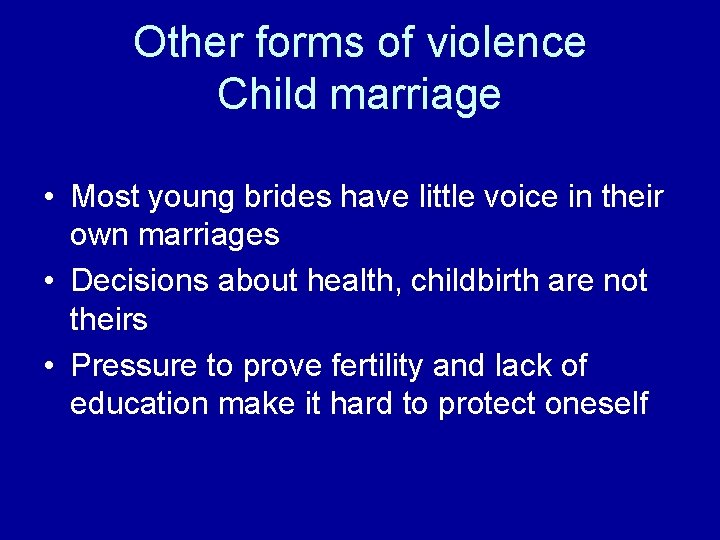 Other forms of violence
Child marriage

• Most young brides have little voice in their own marriages
• Decisions about health, childbirth are not theirs
• Pressure to prove fertility and lack of education make it hard to protect oneself